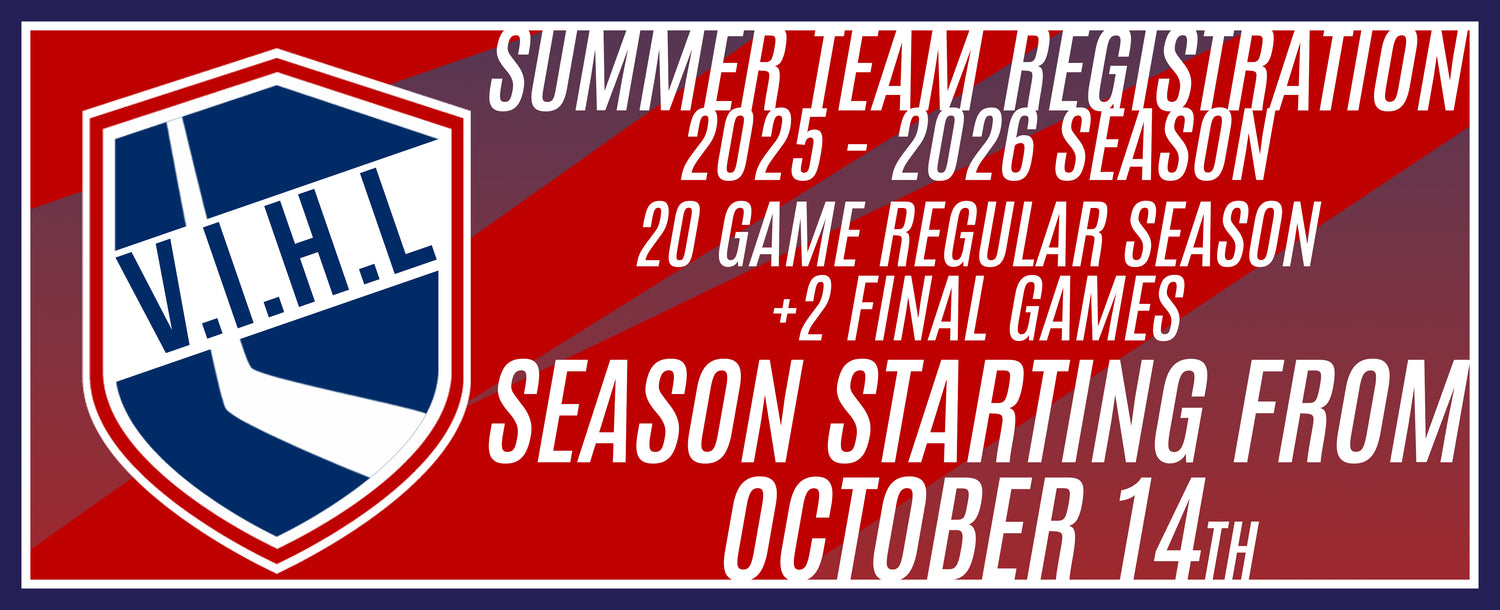 V.I.H.L

SUMMER TEAM REGISTRATION
2025 - 2026 SEASON
20 GAME REGULAR SEASON
+2 FINAL GAMES
SEASON STARTING FROM
OCTOBER 14TH